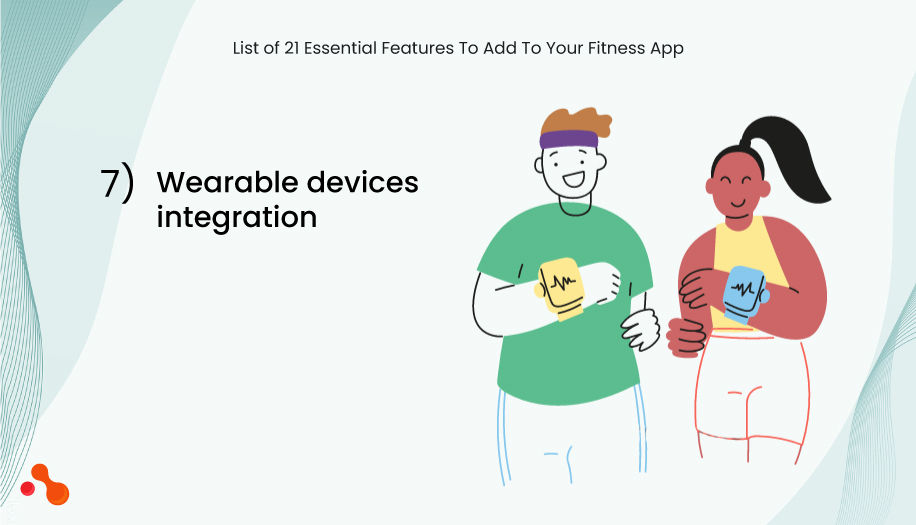 List of 21 Essential Features To Add To Your Fitness App

7) Wearable devices integration